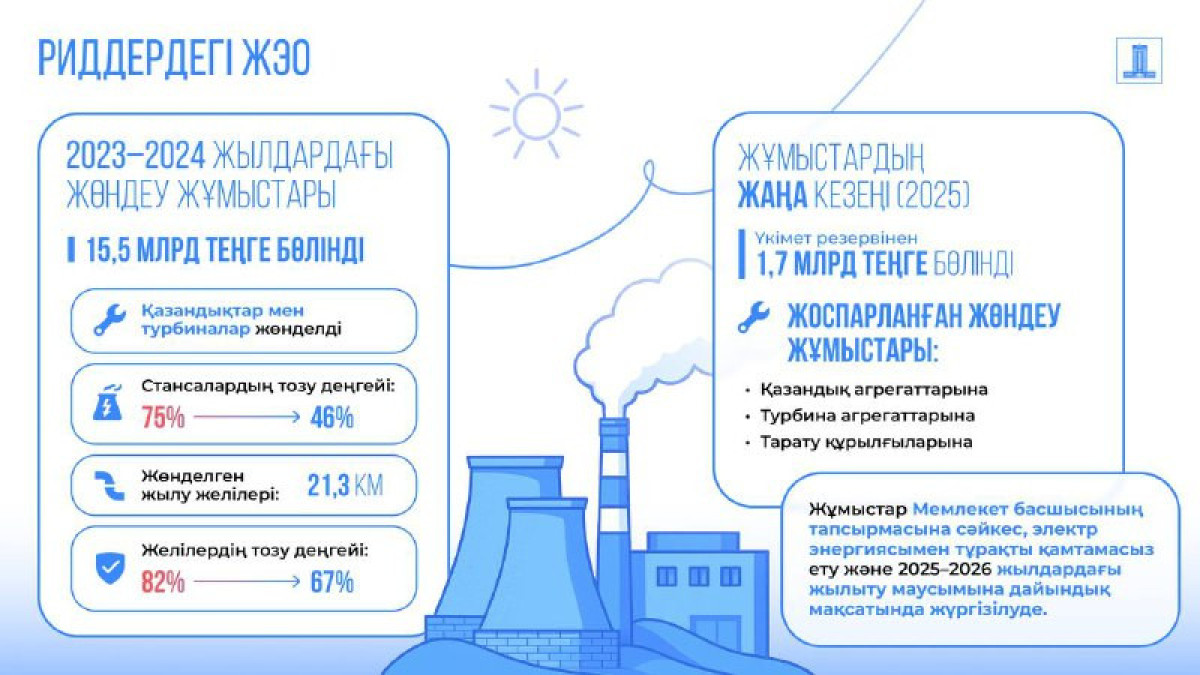 РИДДЕРДЕГІ ЖЭО

2023–2024 ЖЫЛДАРДАҒЫ ЖӨНДЕУ ЖҰМЫСТАРЫ

15,5 МЛРД ТЕҢГЕ БӨЛІНДІ

Қазандықтар мен турбиналар жөнделді

Стансалардың тозу деңгейі:
75% → 46%

Жөнделген жылу желілері: 21,3 КМ

Желілердің тозу деңгейі:
82% → 67%

ЖҰМЫСТАРДЫҢ ЖАҢА КЕЗЕҢІ (2025)

Үкімет резервінен
1,7 МЛРД ТЕҢГЕ БӨЛІНДІ

ЖОСПАРЛАНҒАН ЖӨНДЕУ ЖҰМЫСТАРЫ:

• Қазандық агрегаттарына
• Турбина агрегаттарына
• Тарату құрылғыларына

Жұмыстар Мемлекет басшысының тапсырмасына сәйкес, электр энергиясымен тұрақты қамтамасыз ету және 2025–2026 жылдардағы жылыту маусымына дайындық мақсатында жүргізілуде.